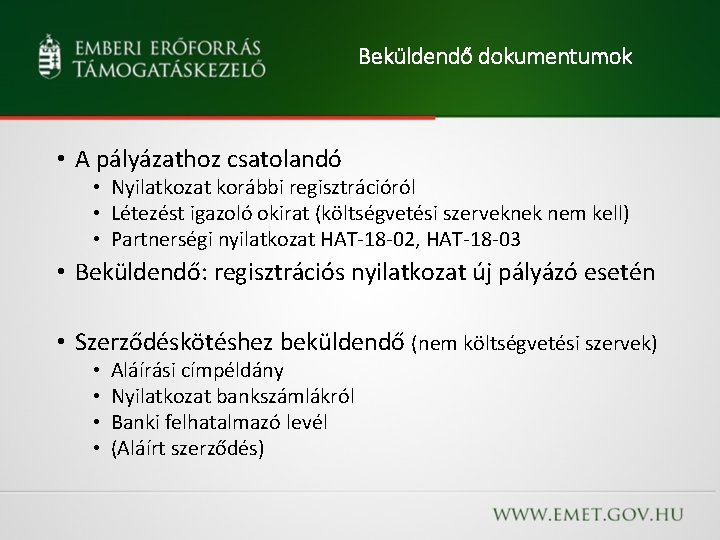 EMBERI ERŐFORRÁS
TÁMOGATÁSKEZELŐ

Beküldendő dokumentumok

• A pályázathoz csatolandó
  • Nyilatkozat korábbi regisztrációról
  • Létezést igazoló okirat (költségvetési szerveknek nem kell)
  • Partnerségi nyilatkozat HAT-18-02, HAT-18-03
• Beküldendő: regisztrációs nyilatkozat új pályázó esetén

• Szerződéskötéshez beküldendő (nem költségvetési szervek)
  • Aláírási címpéldány
  • Nyilatkozat bankszámlákról
  • Banki felhatalmazó levél
  • (Aláírt szerződés)

WWW.EMET.GOV.HU